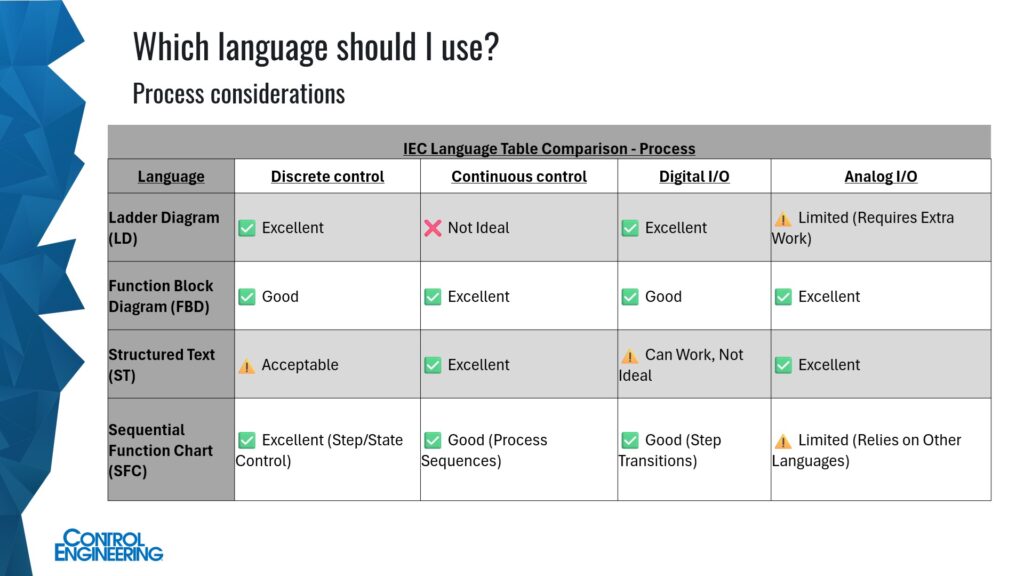 Which language should I use?

Process considerations

IEC Language Table Comparison - Process

| Language | Discrete control | Continuous control | Digital I/O | Analog I/O |
|---|---|---|---|---|
| Ladder Diagram (LD) | ✅ Excellent | ❌ Not Ideal | ✅ Excellent | ⚠️ Limited (Requires Extra Work) |
| Function Block Diagram (FBD) | ✅ Good | ✅ Excellent | ✅ Good | ✅ Excellent |
| Structured Text (ST) | ⚠️ Acceptable | ✅ Excellent | ⚠️ Can Work, Not Ideal | ✅ Excellent |
| Sequential Function Chart (SFC) | ✅ Excellent (Step/State Control) | ✅ Good (Process Sequences) | ✅ Good (Step Transitions) | ⚠️ Limited (Relies on Other Languages) |

CONTROL ENGINEERING